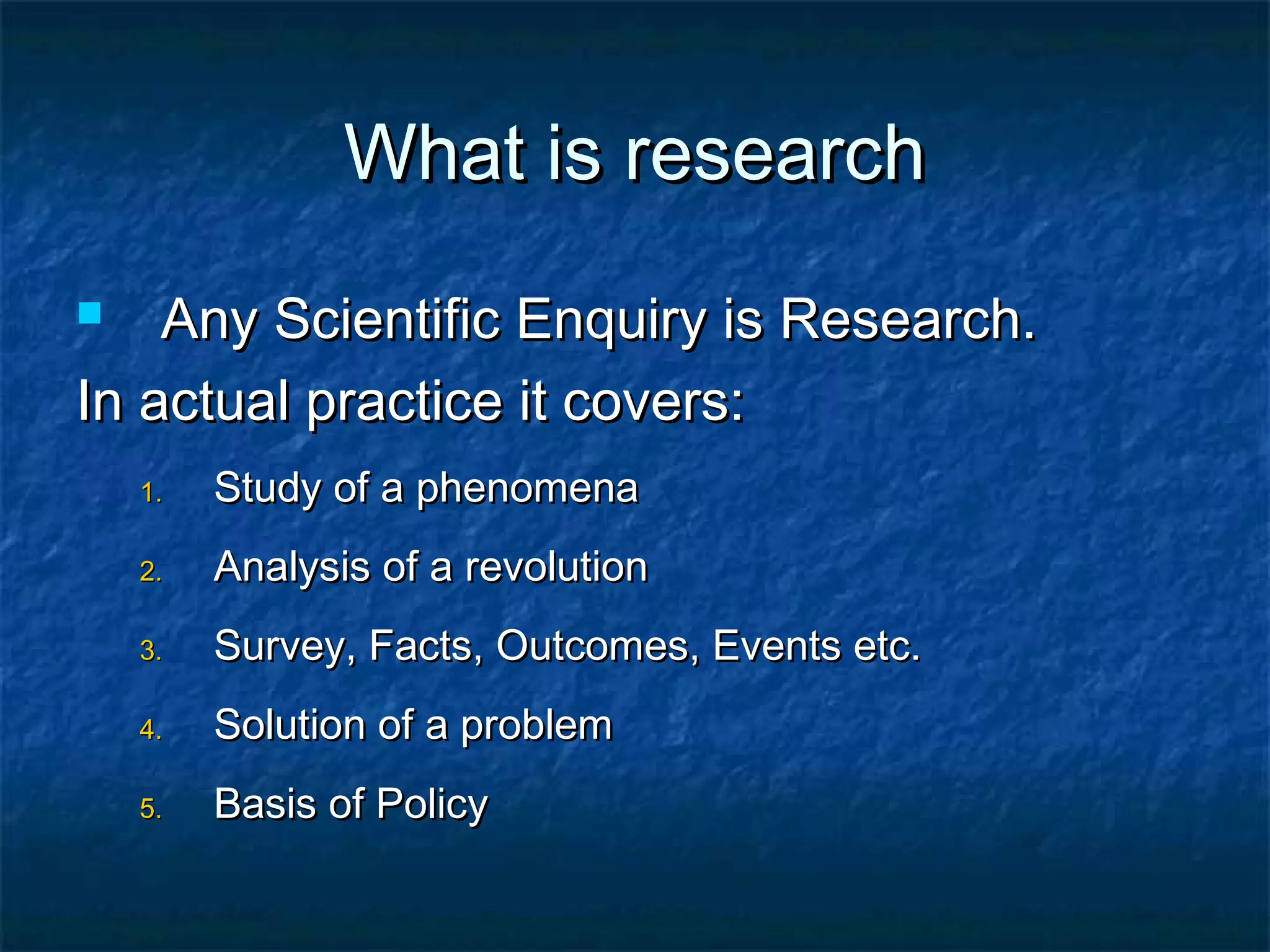 What is research

Any Scientific Enquiry is Research.
In actual practice it covers:

1. Study of a phenomena
2. Analysis of a revolution
3. Survey, Facts, Outcomes, Events etc.
4. Solution of a problem
5. Basis of Policy